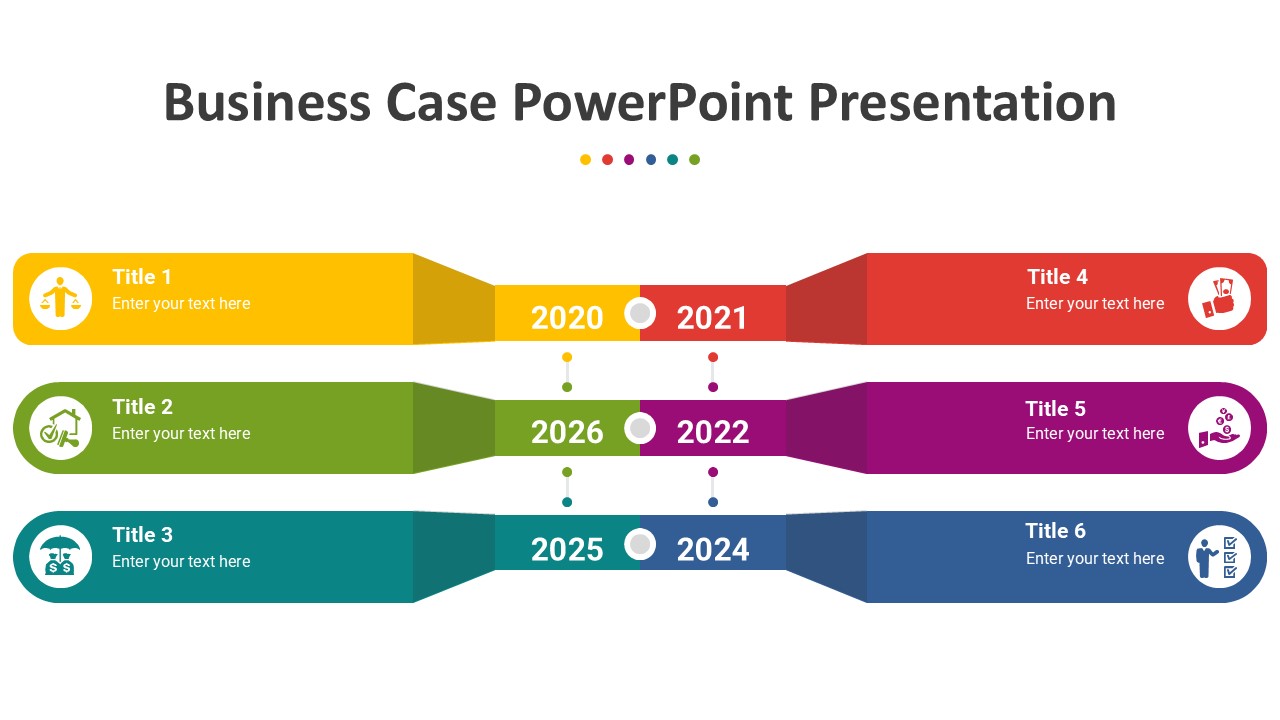 Business Case PowerPoint Presentation

Title 1
Enter your text here

2020

2021

Title 4
Enter your text here

Title 2
Enter your text here

2026

2022

Title 5
Enter your text here

Title 3
Enter your text here

2025

2024

Title 6
Enter your text here